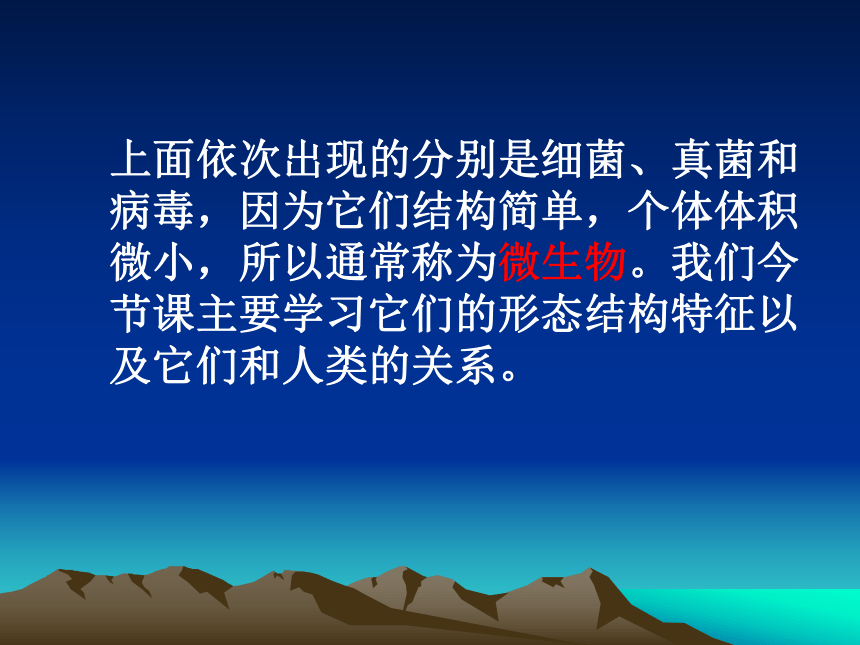 上面依次出现的分别是细菌、真菌和病毒，因为它们结构简单，个体体积微小，所以通常称为微生物。我们今节课主要学习它们的形态结构特征以及它们和人类的关系。